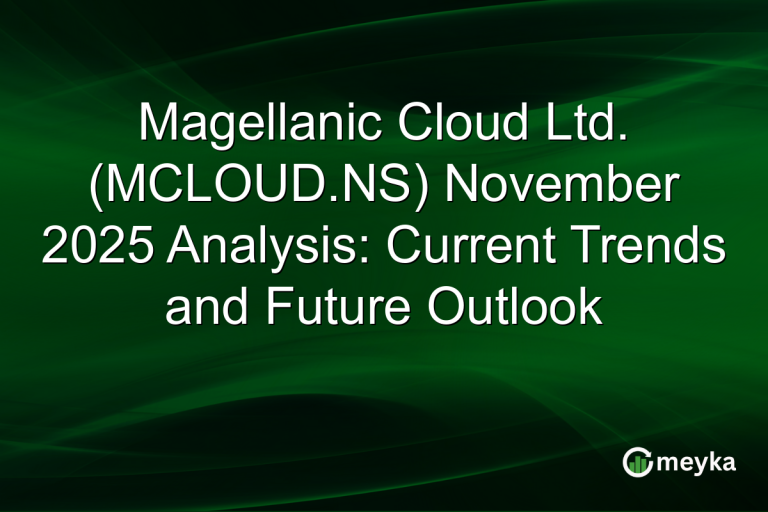 Magellanic Cloud Ltd. (MCLOUD.NS) November 2025 Analysis: Current Trends and Future Outlook

meyka